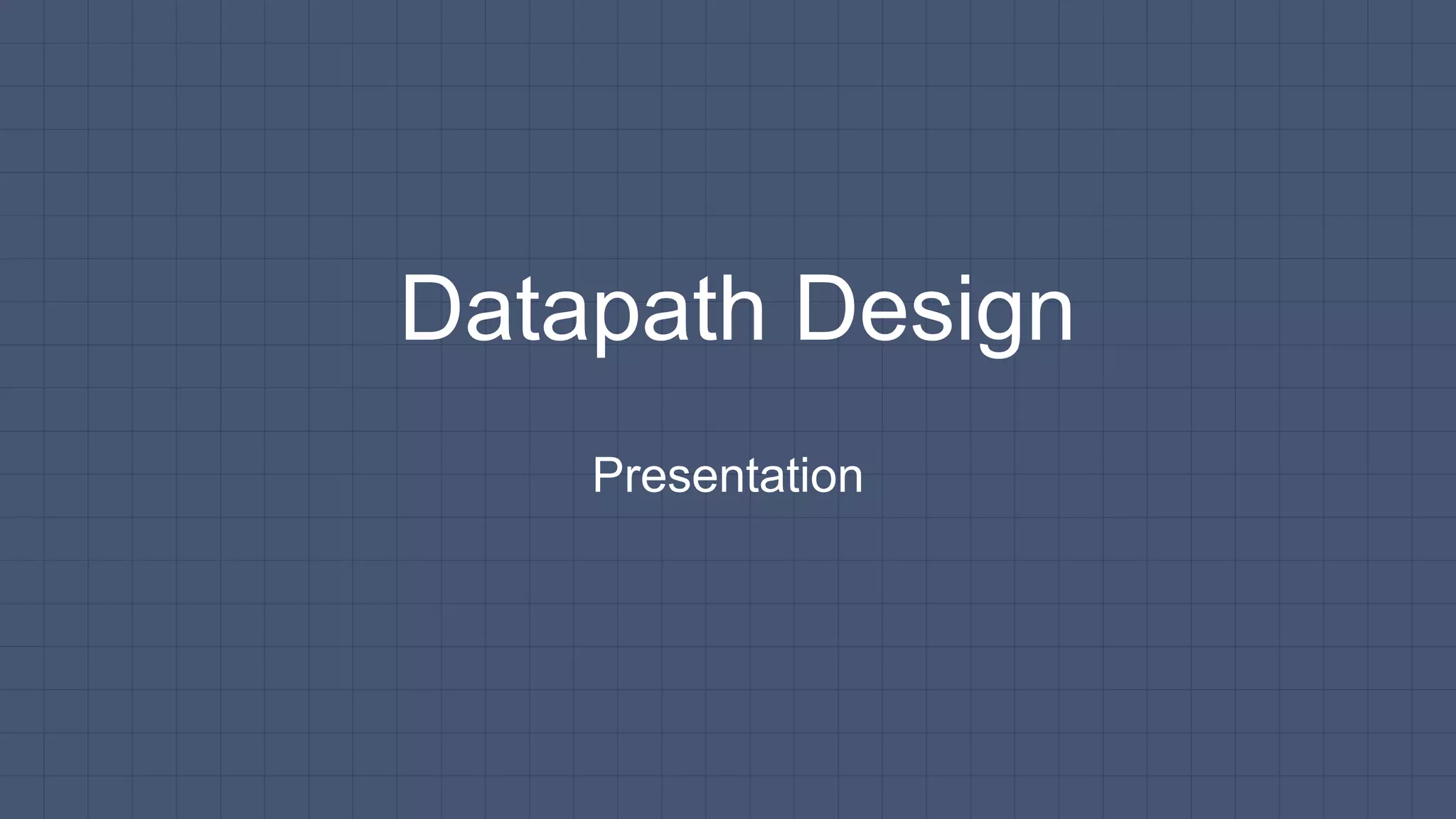 Datapath Design

Presentation